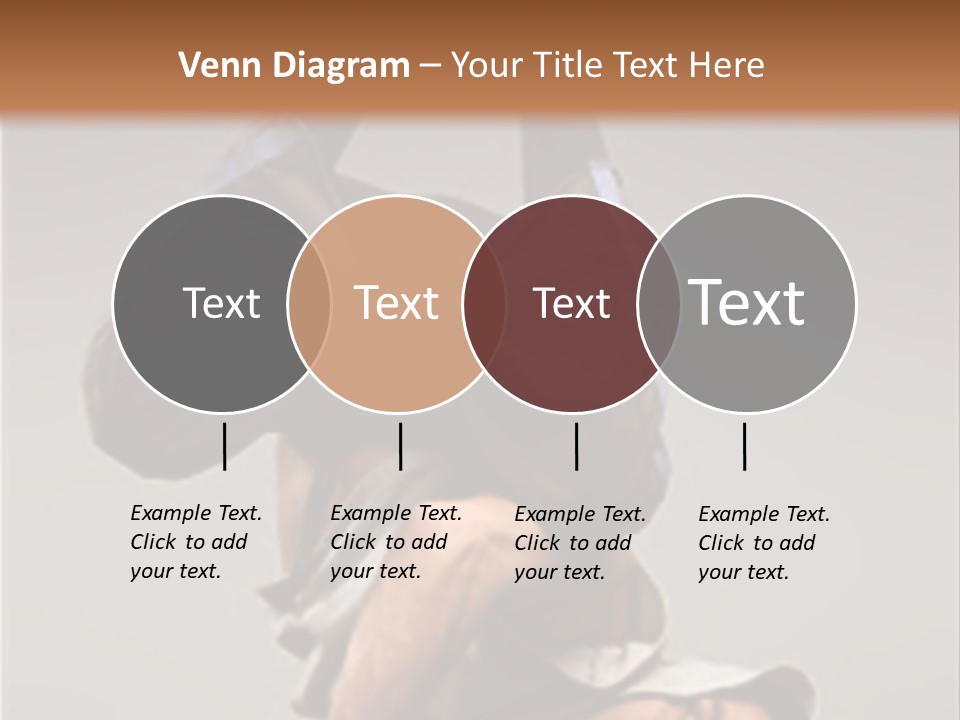 Venn Diagram – Your Title Text Here

Text

Text

Text

Text

Example Text. Click to add your text.

Example Text. Click to add your text.

Example Text. Click to add your text.

Example Text. Click to add your text.